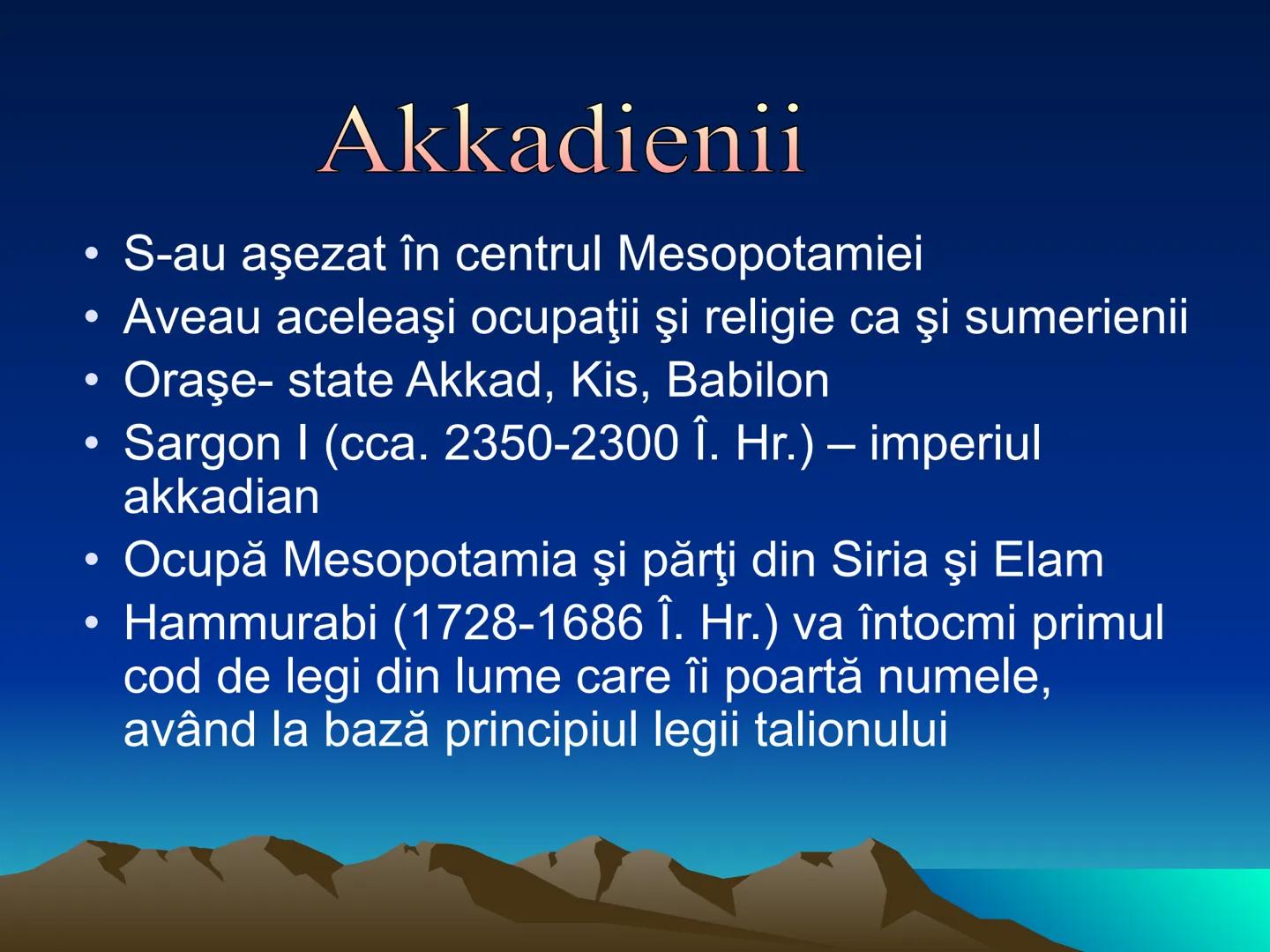 Akkadienii

• S-au aşezat în centrul Mesopotamiei
• Aveau aceleaşi ocupaţii şi religie ca şi sumerienii
• Oraşe- state Akkad, Kis, Babilon
• Sargon I (cca. 2350-2300 Î. Hr.) – imperiul akkadian
• Ocupă Mesopotamia şi părţi din Siria şi Elam
• Hammurabi (1728-1686 Î. Hr.) va întocmi primul cod de legi din lume care îi poartă numele, având la bază principiul legii talionului